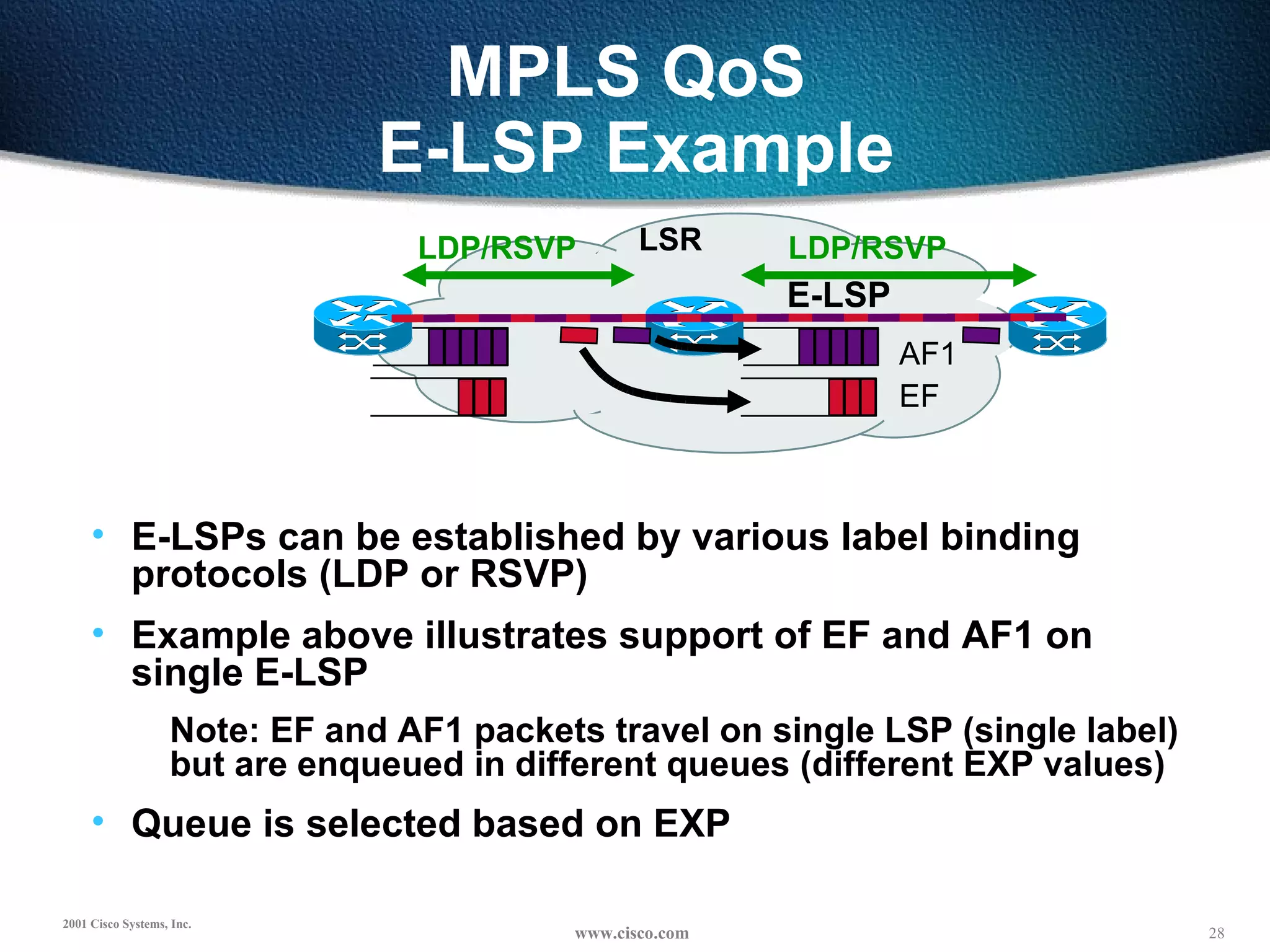 MPLS QoS
E-LSP Example

LDP/RSVP
LSR
LDP/RSVP
E-LSP
AF1
EF

• E-LSPs can be established by various label binding protocols (LDP or RSVP)

• Example above illustrates support of EF and AF1 on single E-LSP

Note: EF and AF1 packets travel on single LSP (single label) but are enqueued in different queues (different EXP values)

• Queue is selected based on EXP

2001 Cisco Systems, Inc.
www.cisco.com
28